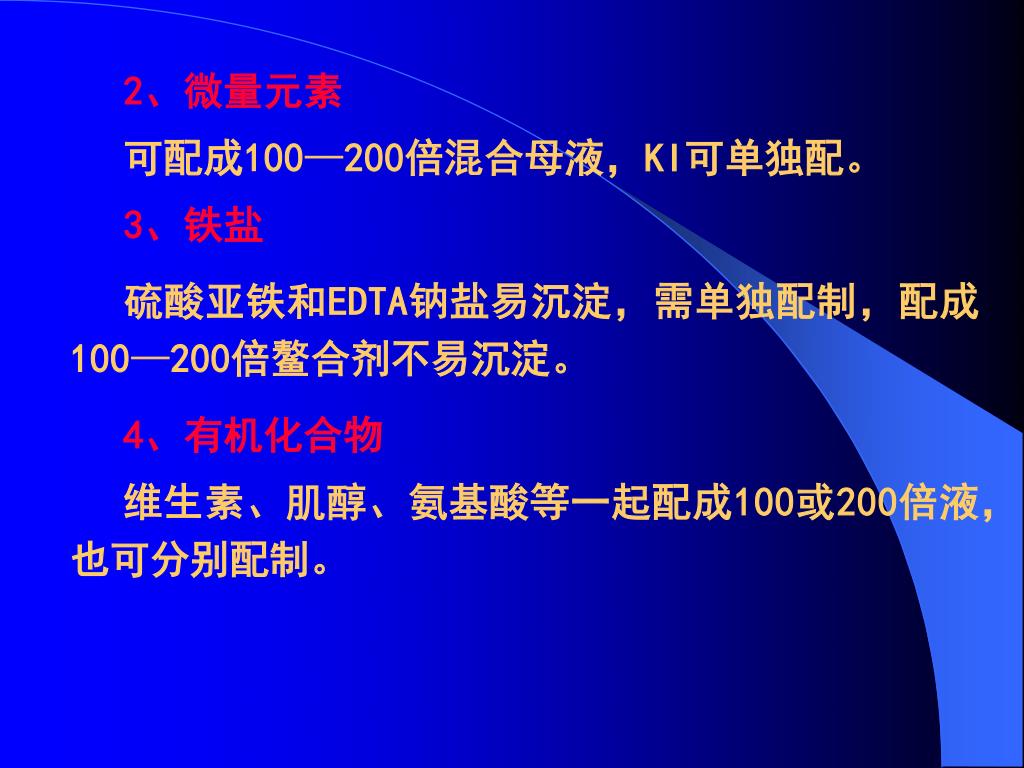 2、微量元素

可配成100—200倍混合母液，KI可单独配。

3、铁盐

硫酸亚铁和EDTA钠盐易沉淀，需单独配制，配成100—200倍螯合剂不易沉淀。

4、有机化合物

维生素、肌醇、氨基酸等一起配成100或200倍液，也可分别配制。